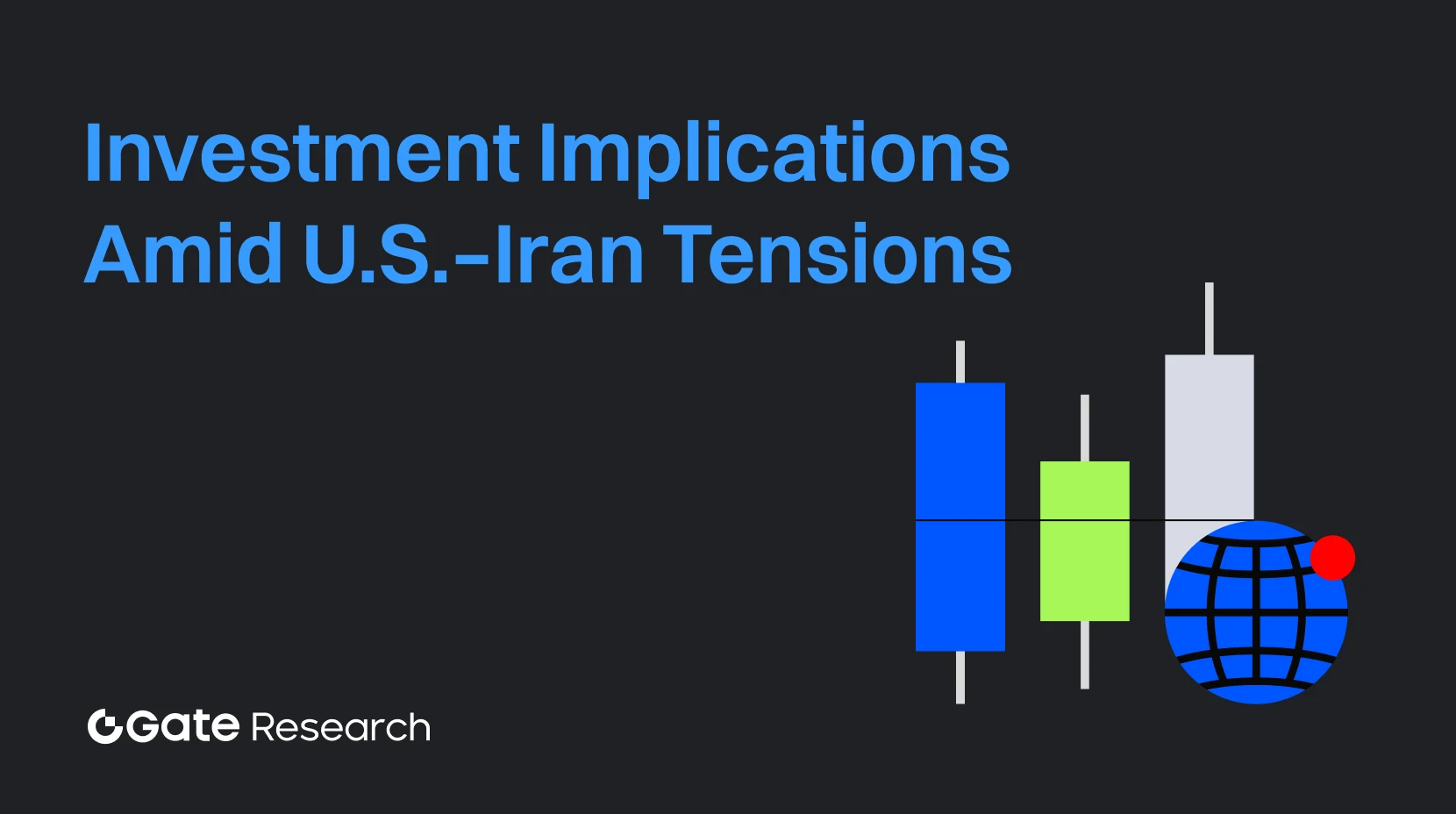 Investment Implications Amid U.S.-Iran Tensions

Gate Research